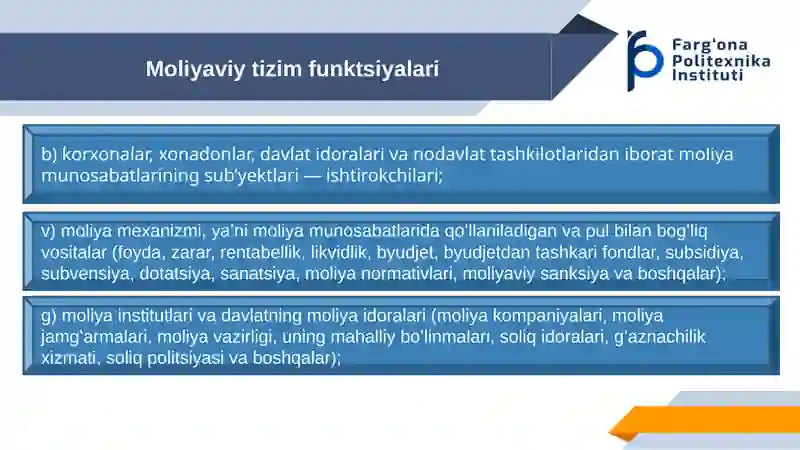 Moliyaviy tizim funktsiyalari

Farg'ona Politexnika Instituti

b) korxonalar, xonadonlar, davlat idoralari va nodavlat tashkilotlaridan iborat moliya munosabatlarining sub'yektlari — ishtirokchilari;

v) moliya mexanizmi, ya'ni moliya munosabatlarida qo'llaniladigan va pul bilan bog'liq vositalar (foyda, zarar, rentabellik, likvidlik, byudjet, byudjetdan tashkari fondlar, subsidiya, subvensiya, dotatsiya, sanatsiya, moliya normativlari, moliyaviy sanksiya va boshqalar);

g) moliya institutlari va davlatning moliya idoralari (moliya kompaniyalari, moliya jamg'armalari, moliya vazirligi, uning mahalliy bo'linmalari, soliq idoralari, g'aznachilik xizmati, soliq politsiyasi va boshqalar);